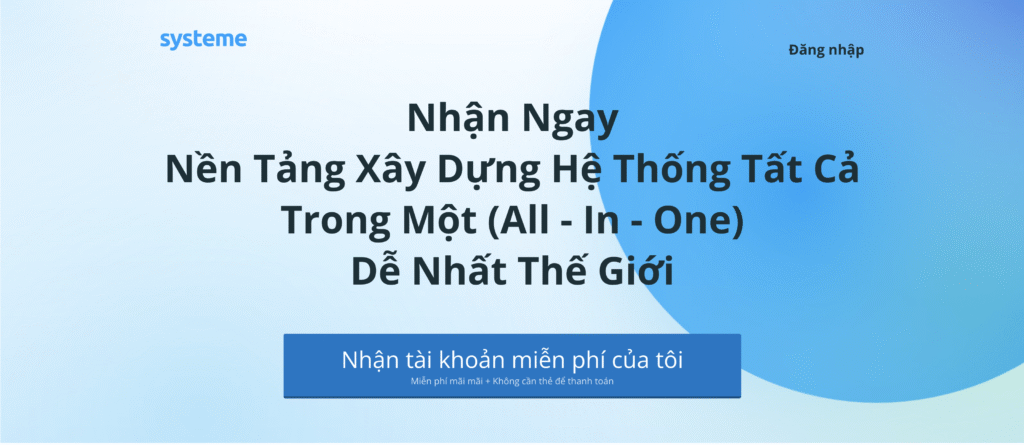 systeme

Đăng nhập

Nhận Ngay
Nền Tảng Xây Dựng Hệ Thống Tất Cả Trong Một (All - In - One) Dễ Nhất Thế Giới

Nhận tài khoản miễn phí của tôi
Miễn phí mãi mãi + Không cần thẻ để thanh toán